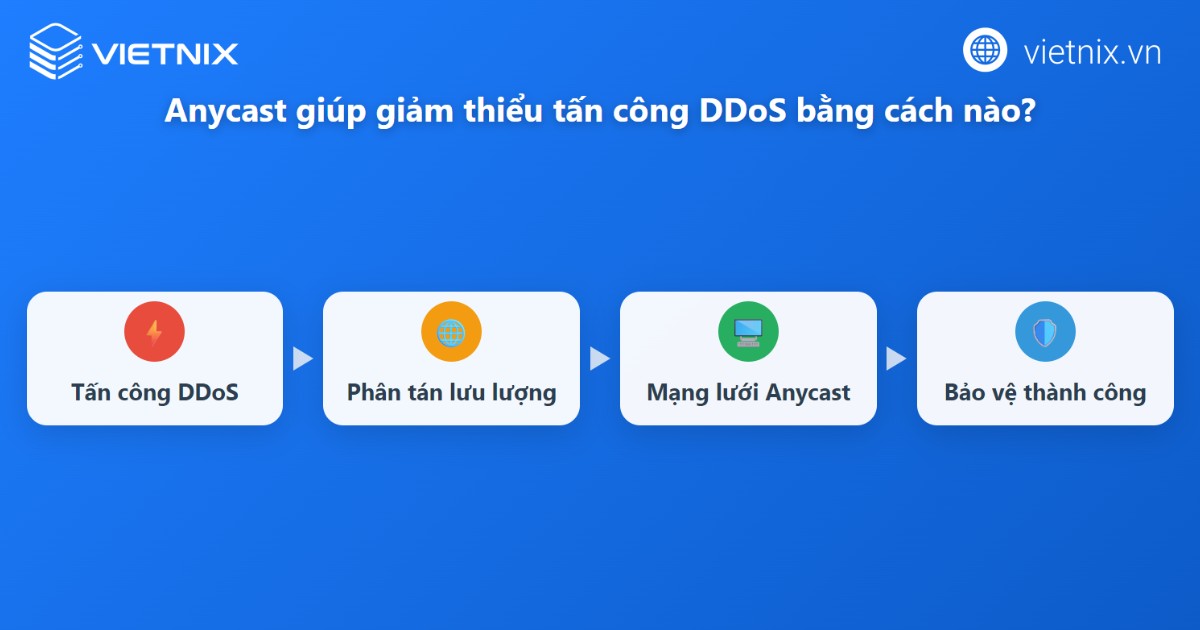 VIETNIX

vietnix.vn

Anycast giúp giảm thiểu tấn công DDoS bằng cách nào?

Tấn công DDoS

Phân tán lưu lượng

Mạng lưới Anycast

Bảo vệ thành công